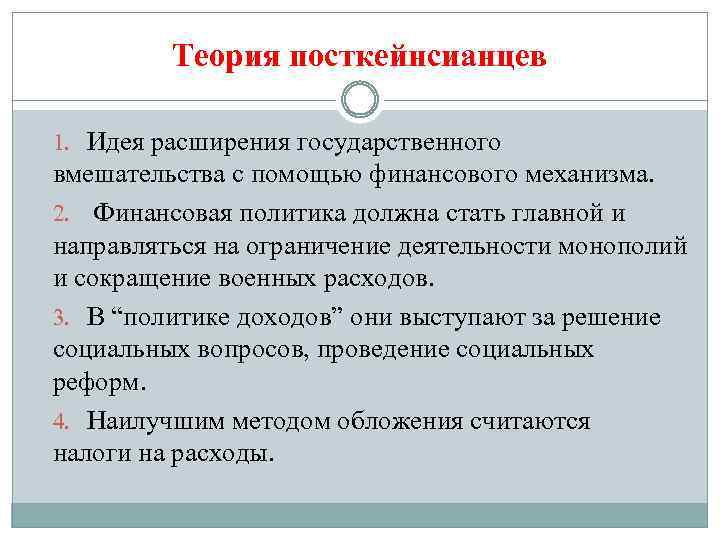 Теория посткейнсианцев

1. Идея расширения государственного вмешательства с помощью финансового механизма.

2. Финансовая политика должна стать главной и направляться на ограничение деятельности монополий и сокращение военных расходов.

3. В “политике доходов” они выступают за решение социальных вопросов, проведение социальных реформ.

4. Наилучшим методом обложения считаются налоги на расходы.